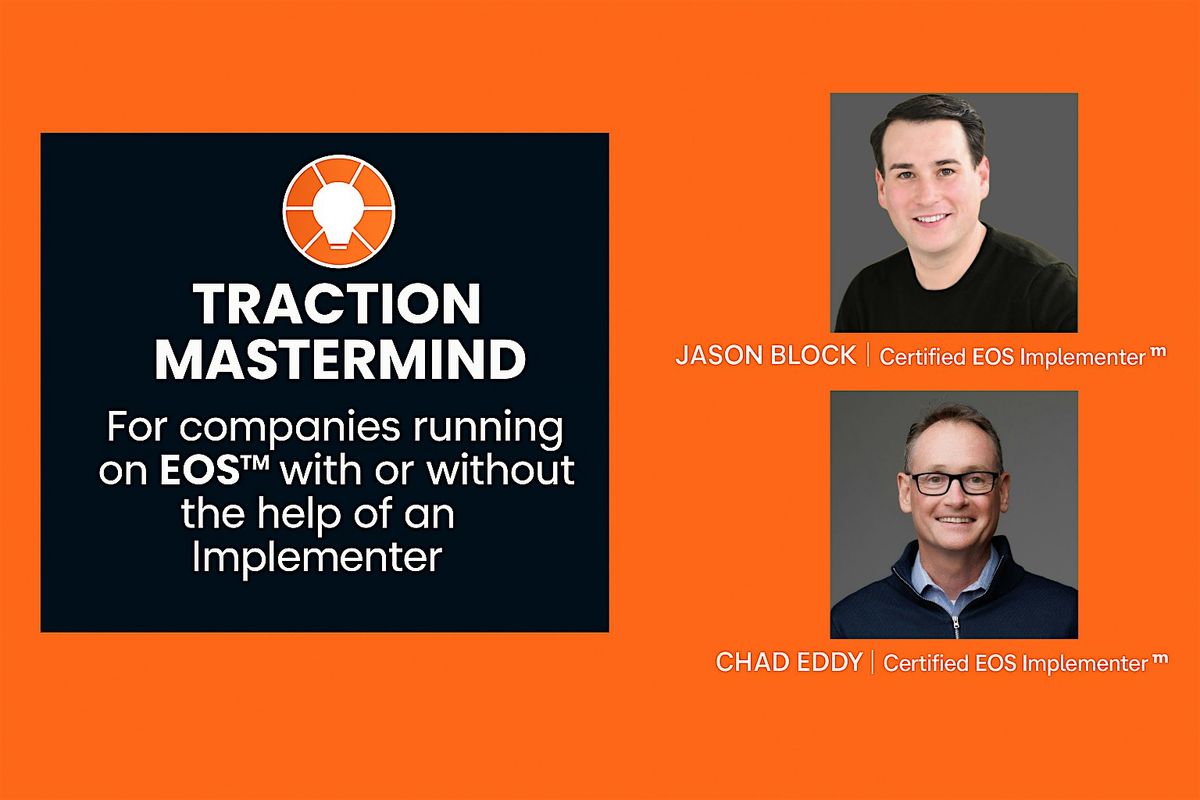 TRACTION MASTERMIND

For companies running on EOS™ with or without the help of an Implementer

JASON BLOCK | Certified EOS Implementer ™

CHAD EDDY | Certified EOS Implementer ™